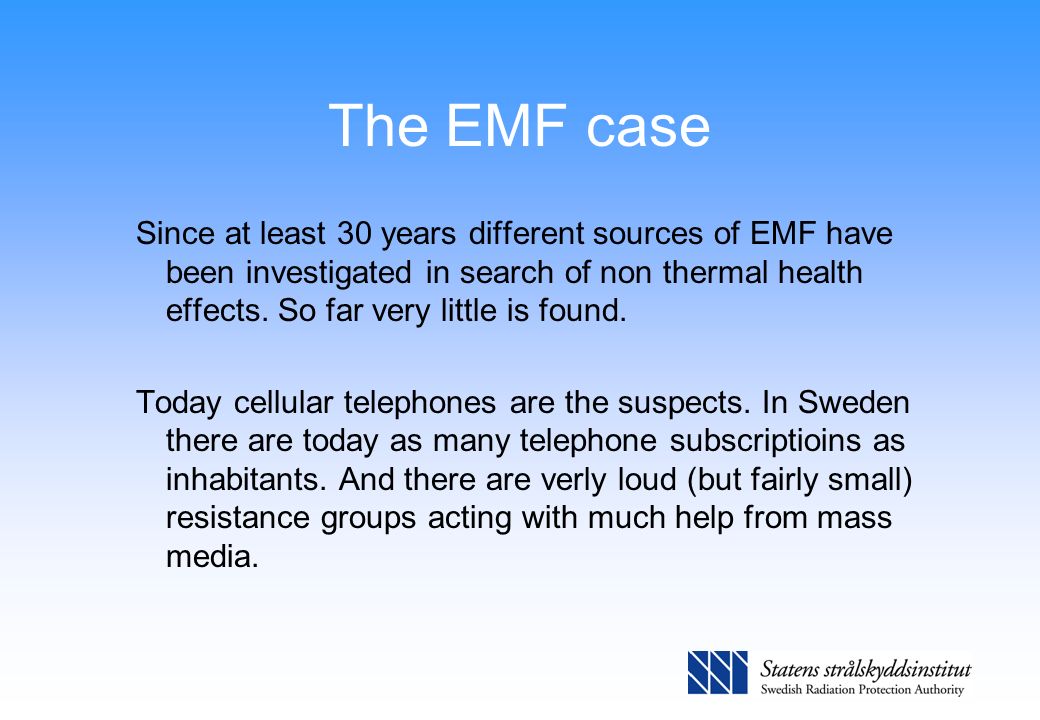 The EMF case

Since at least 30 years different sources of EMF have been investigated in search of non thermal health effects. So far very little is found.

Today cellular telephones are the suspects. In Sweden there are today as many telephone subscriptioins as inhabitants. And there are verly loud (but fairly small) resistance groups acting with much help from mass media.

Statens strålskyddsinstitut
Swedish Radiation Protection Authority